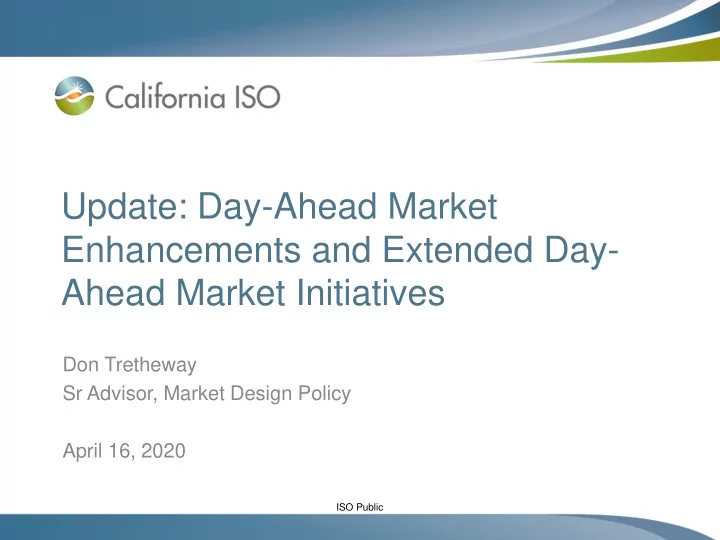 California ISO

Update: Day-Ahead Market Enhancements and Extended Day-Ahead Market Initiatives

Don Tretheway
Sr Advisor, Market Design Policy

April 16, 2020

ISO Public